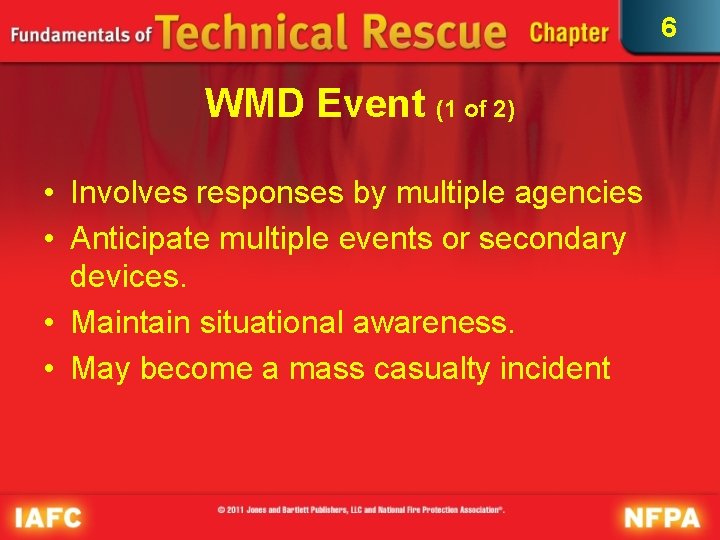 Fundamentals of Technical Rescue Chapter 6

WMD Event (1 of 2)

• Involves responses by multiple agencies
• Anticipate multiple events or secondary devices.
• Maintain situational awareness.
• May become a mass casualty incident

IAFC © 2011 Jones and Bartlett Publishers, LLC and National Fire Protection Association®. NFPA